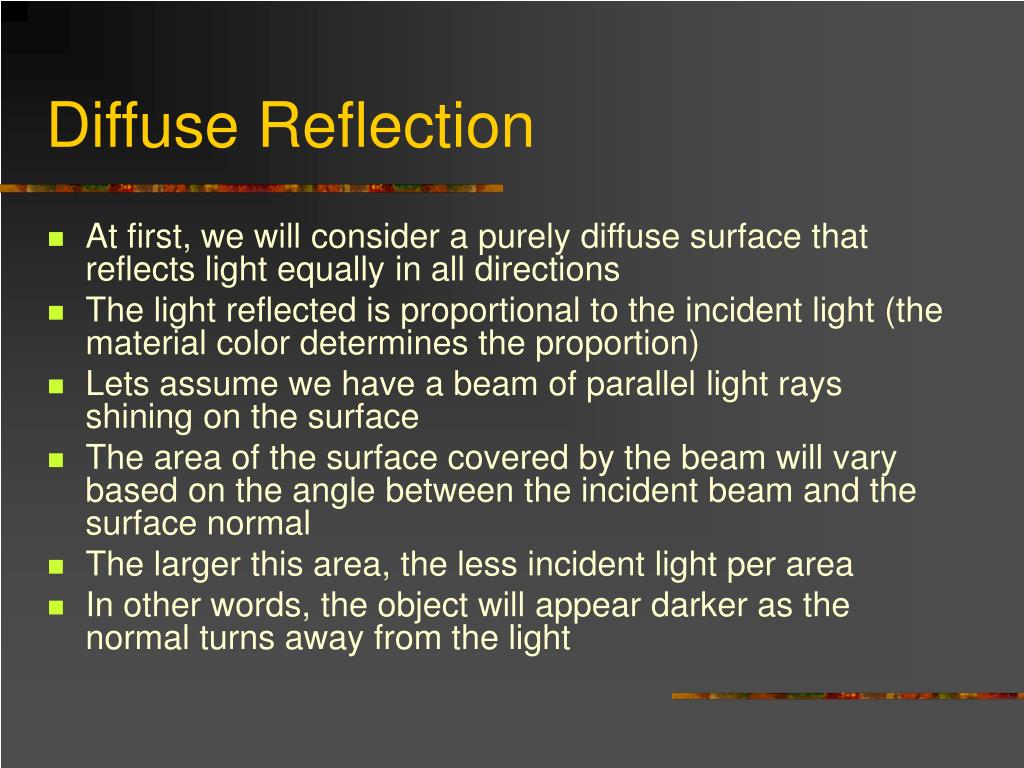 Diffuse Reflection

- At first, we will consider a purely diffuse surface that reflects light equally in all directions
- The light reflected is proportional to the incident light (the material color determines the proportion)
- Lets assume we have a beam of parallel light rays shining on the surface
- The area of the surface covered by the beam will vary based on the angle between the incident beam and the surface normal
- The larger this area, the less incident light per area
- In other words, the object will appear darker as the normal turns away from the light